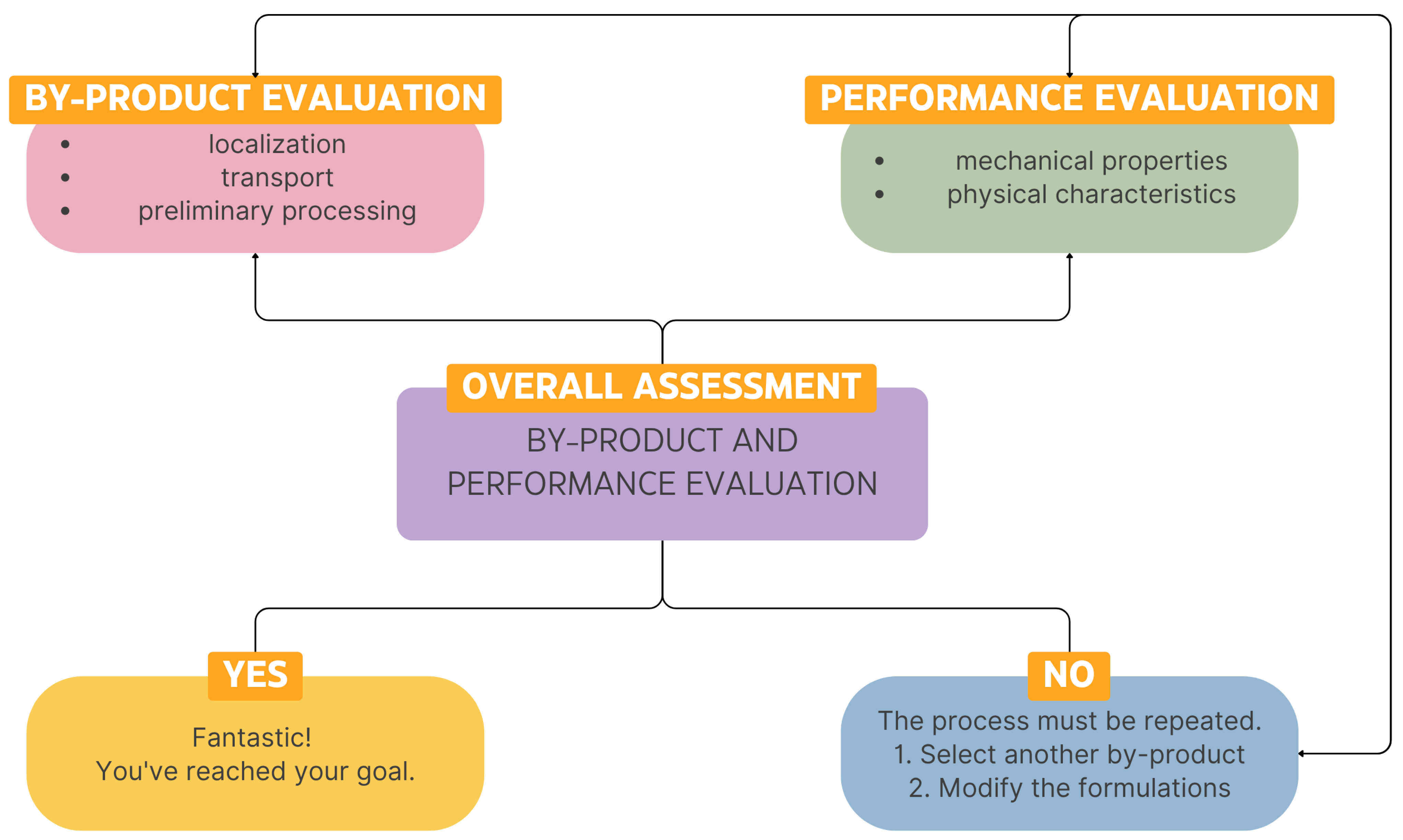 BY-PRODUCT EVALUATION

- localization
- transport
- preliminary processing

PERFORMANCE EVALUATION

- mechanical properties
- physical characteristics

OVERALL ASSESSMENT

BY-PRODUCT AND PERFORMANCE EVALUATION

YES

Fantastic!
You've reached your goal.

NO

The process must be repeated.
1. Select another by-product
2. Modify the formulations